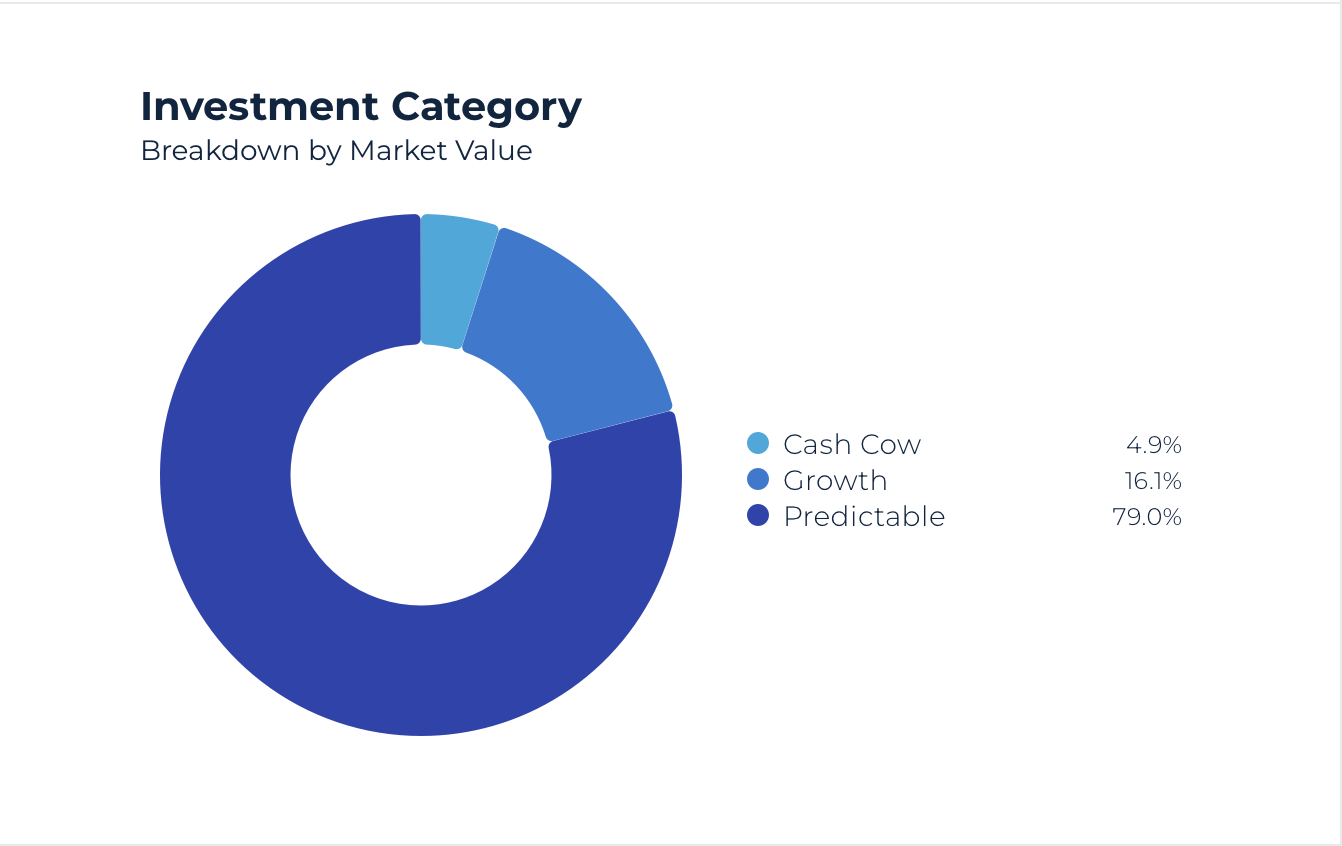 Investment Category
Breakdown by Market Value

Cash Cow 4.9%
Growth 16.1%
Predictable 79.0%